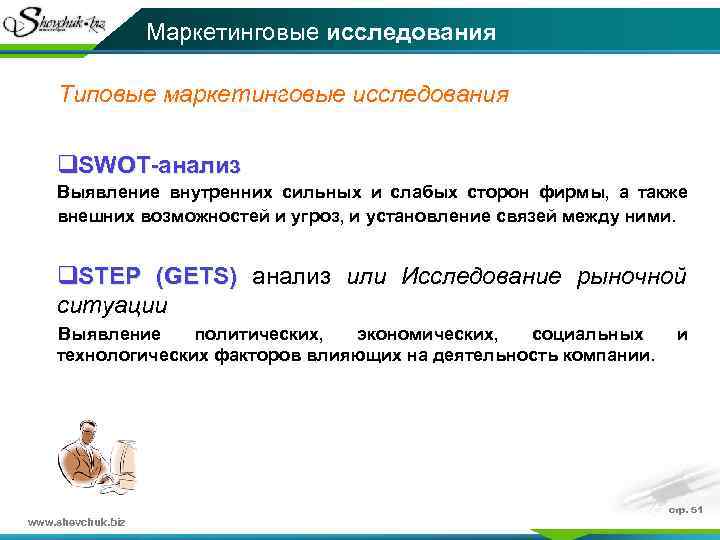 Shevchuk.biz

Маркетинговые исследования

Типовые маркетинговые исследования

❑SWOT-анализ

Выявление внутренних сильных и слабых сторон фирмы, а также внешних возможностей и угроз, и установление связей между ними.

❑STEP (GETS) анализ или Исследование рыночной ситуации

Выявление политических, экономических, социальных и технологических факторов влияющих на деятельность компании.

www.shevchuk.biz

стр. 51